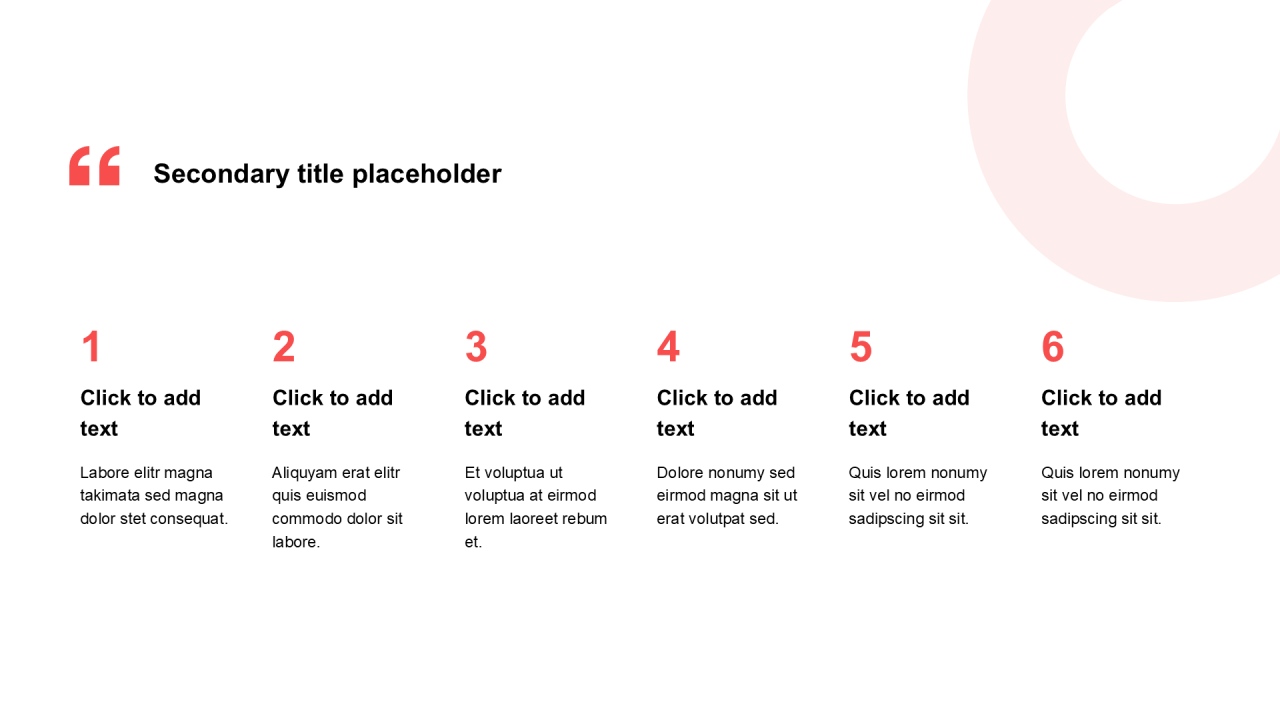 “ Secondary title placeholder

1
Click to add text
Labore elitr magna takimata sed magna dolor stet consequat.

2
Click to add text
Aliquyam erat elitr quis euismod commodo dolor sit labore.

3
Click to add text
Et voluptua ut voluptua at eirmod lorem laoreet rebum et.

4
Click to add text
Dolore nonumy sed eirmod magna sit ut erat volutpat sed.

5
Click to add text
Quis lorem nonumy sit vel no eirmod sadipscing sit sit.

6
Click to add text
Quis lorem nonumy sit vel no eirmod sadipscing sit sit.